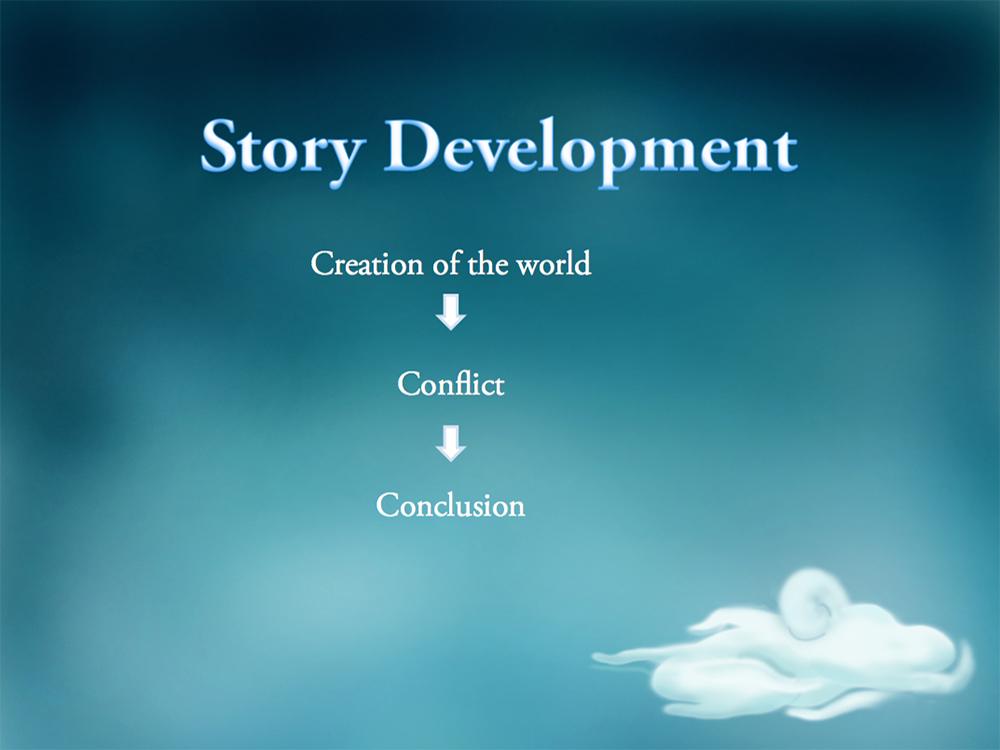 Story Development

Creation of the world

Conflict

Conclusion